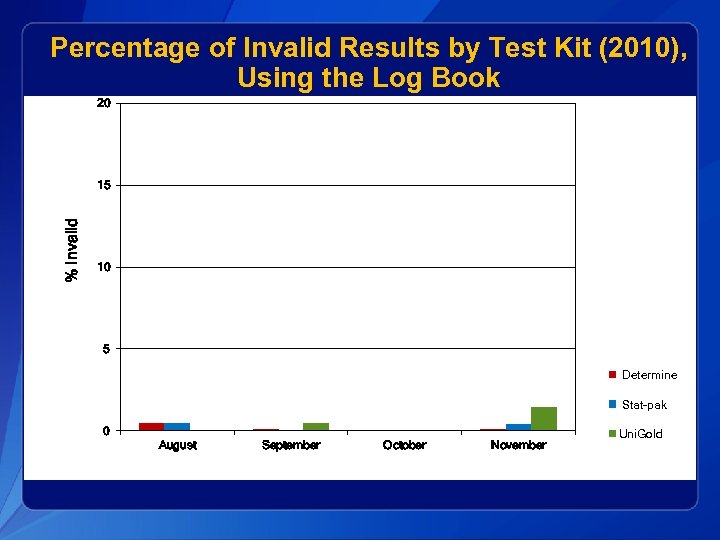 Percentage of Invalid Results by Test Kit (2010), Using the Log Book

20

15

10

5

0

% Invalid

August

September

October

November

Determine

Stat-pak

UniGold